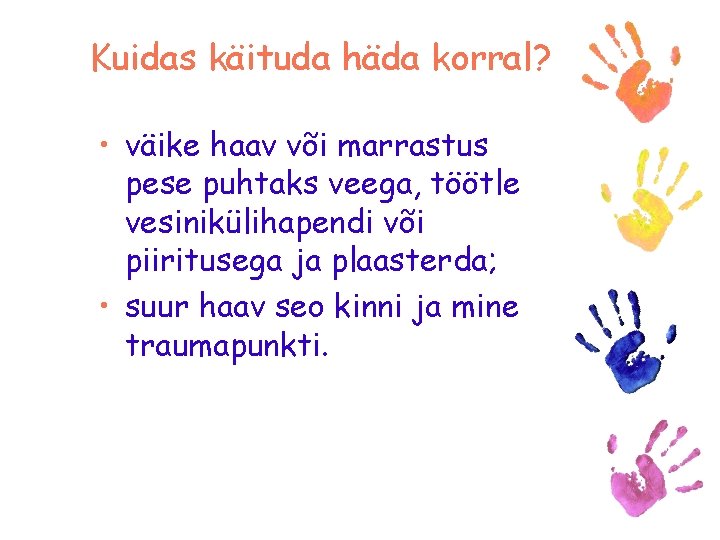 Kuidas käituda häda korral?

• väike haav või marrastus pese puhtaks veega, töötle vesinikülihapendi või piiritusega ja plaasterda;
• suur haav seo kinni ja mine traumapunkti.